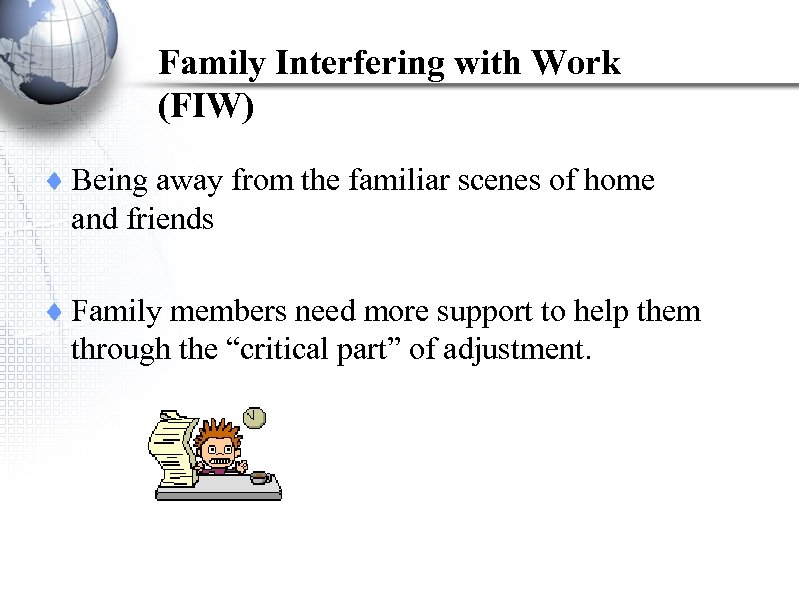 Family Interfering with Work (FIW)

♦ Being away from the familiar scenes of home and friends

♦ Family members need more support to help them through the “critical part” of adjustment.